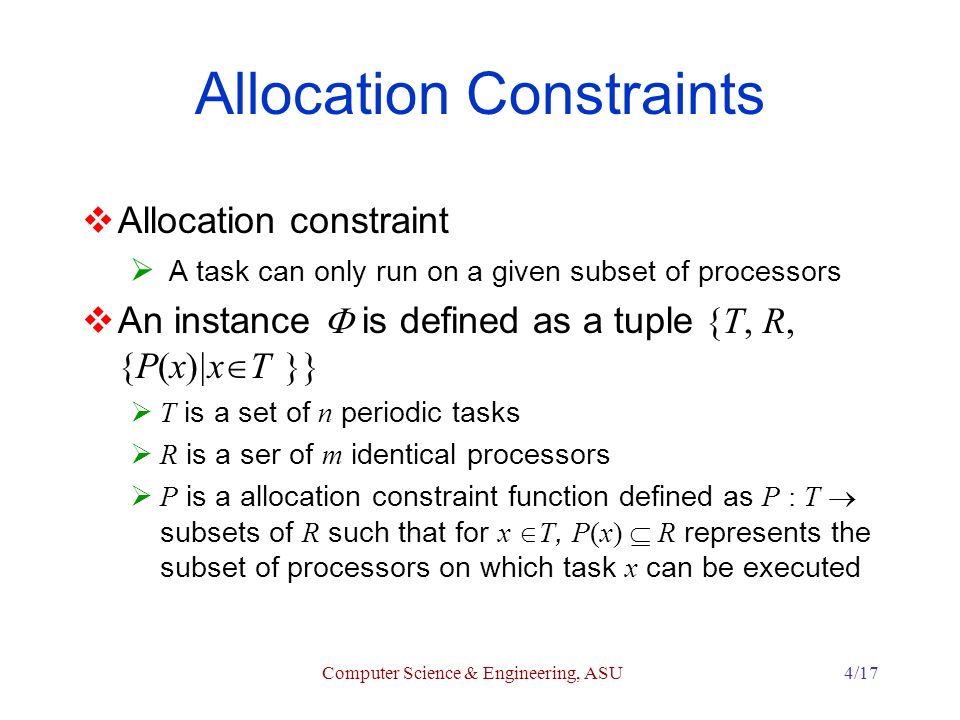 Allocation Constraints

❖ Allocation constraint

➢ A task can only run on a given subset of processors

❖ An instance $\Phi$ is defined as a tuple $\{T, R, \{P(x)|x \in T\}\}$

➢ $T$ is a set of $n$ periodic tasks

➢ $R$ is a ser of $m$ identical processors

➢ $P$ is a allocation constraint function defined as $P : T \rightarrow$ subsets of $R$ such that for $x \in T$, $P(x) \subseteq R$ represents the subset of processors on which task $x$ can be executed

Computer Science & Engineering, ASU 4/17